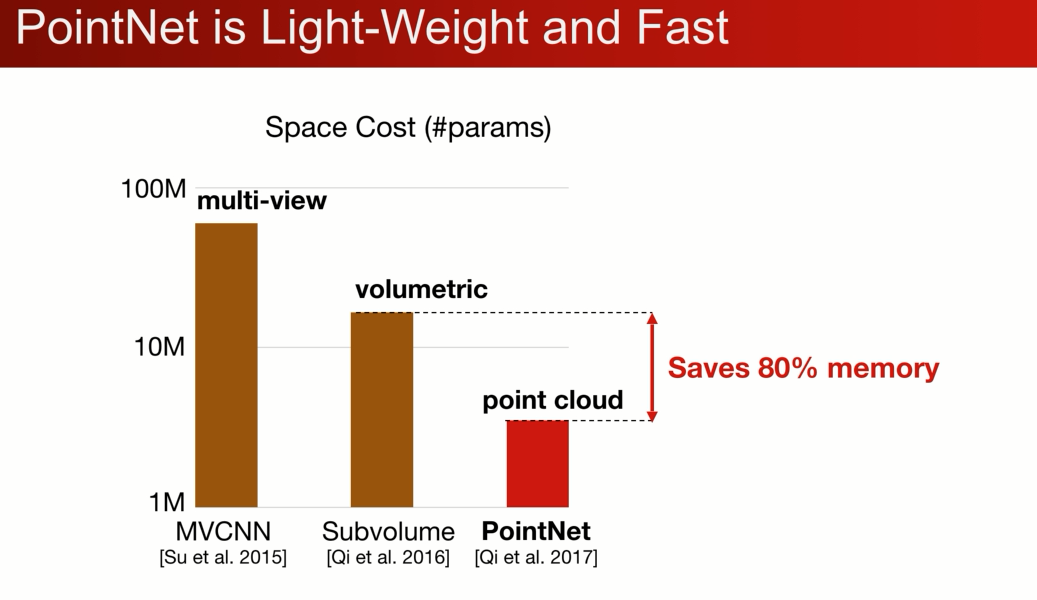 PointNet is Light-Weight and Fast

Space Cost (#params)

100M
10M
1M

multi-view
volumetric
point cloud

Saves 80% memory

MVCNN
[Su et al. 2015]
Subvolume
[Qi et al. 2016]
PointNet
[Qi et al. 2017]